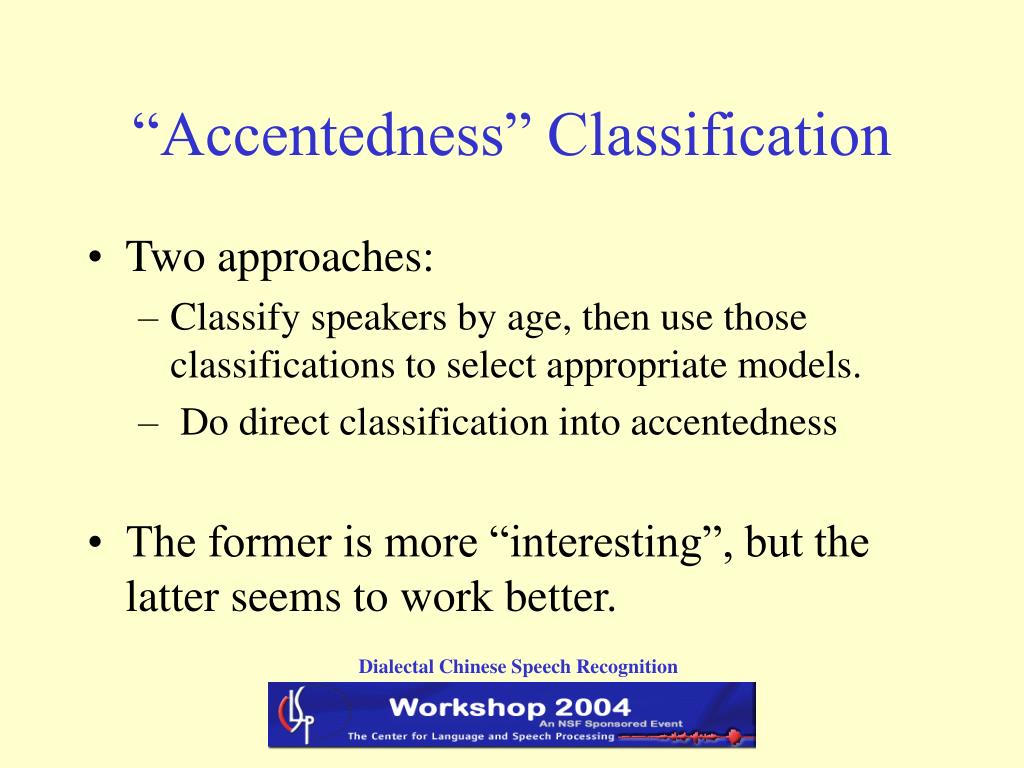 “Accentedness” Classification

• Two approaches:
– Classify speakers by age, then use those classifications to select appropriate models.
– Do direct classification into accentedness

• The former is more “interesting”, but the latter seems to work better.

Dialectal Chinese Speech Recognition

CLSP
Workshop 2004
An NSF Sponsored Event
The Center for Language and Speech Processing